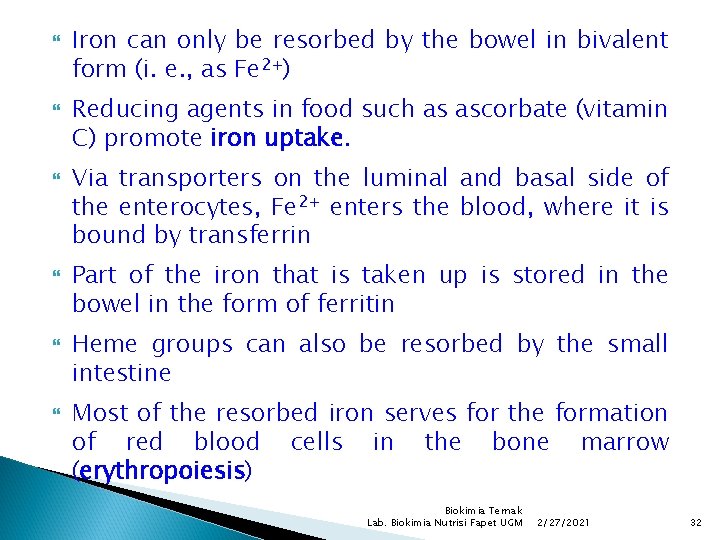 Iron can only be resorbed by the bowel in bivalent form (i. e., as $Fe^{2+}$)

Reducing agents in food such as ascorbate (vitamin C) promote iron uptake.

Via transporters on the luminal and basal side of the enterocytes, $Fe^{2+}$ enters the blood, where it is bound by transferrin

Part of the iron that is taken up is stored in the bowel in the form of ferritin

Heme groups can also be resorbed by the small intestine

Most of the resorbed iron serves for the formation of red blood cells in the bone marrow (erythropoiesis)

Biokimia Ternak
Lab. Biokimia Nutrisi Fapet UGM 2/27/2021 32